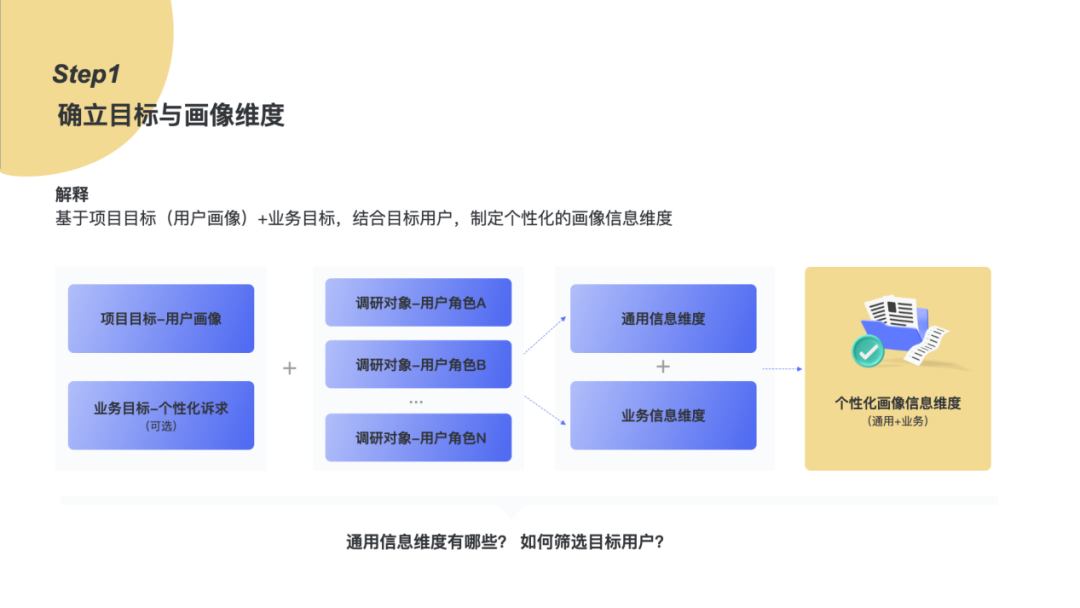 Step1
确立目标与画像维度

解释
基于项目目标（用户画像）+业务目标，结合目标用户，制定个性化的画像信息维度

项目目标–用户画像

业务目标–个性化诉求
（可选）

+

调研对象–用户角色A

调研对象–用户角色B

...

调研对象–用户角色N

通用信息维度

+

业务信息维度

个性化画像信息维度
（通用+业务）

通用信息维度有哪些？ 如何筛选目标用户？